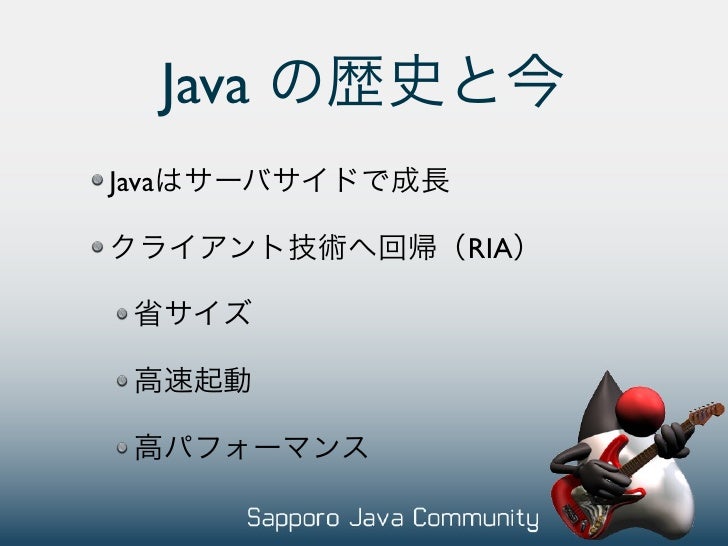 Java の歴史と今

Javaはサーバサイドで成長

クライアント技術へ回帰（RIA）

省サイズ

高速起動

高パフォーマンス

Sapporo Java Community